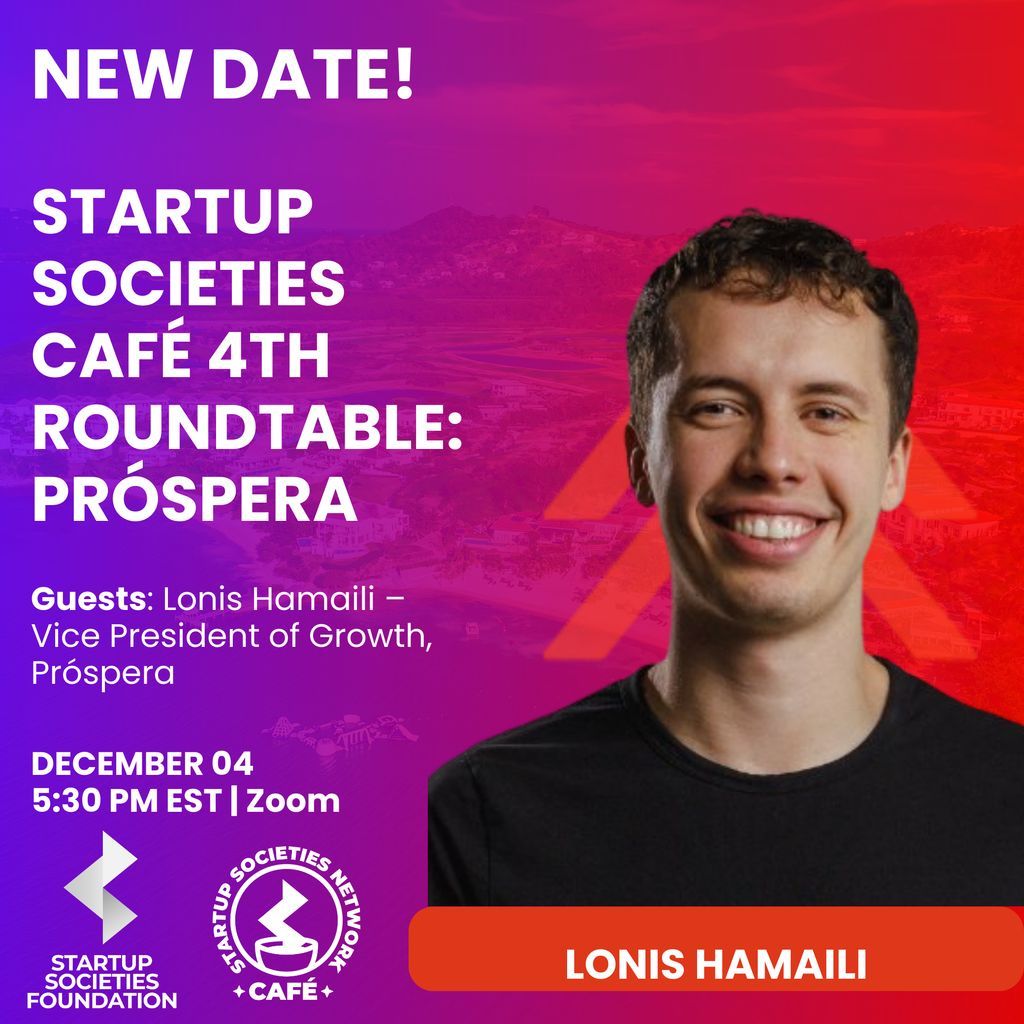 NEW DATE!

STARTUP SOCIETIES CAFÉ 4TH ROUNDTABLE: PRÓSPERA

Guests: Lonis Hamaili – Vice President of Growth, Próspera

DECEMBER 04
5:30 PM EST | Zoom

STARTUP SOCIETIES FOUNDATION

STARTUP SOCIETIES NETWORK
CAFÉ

LONIS HAMAILI